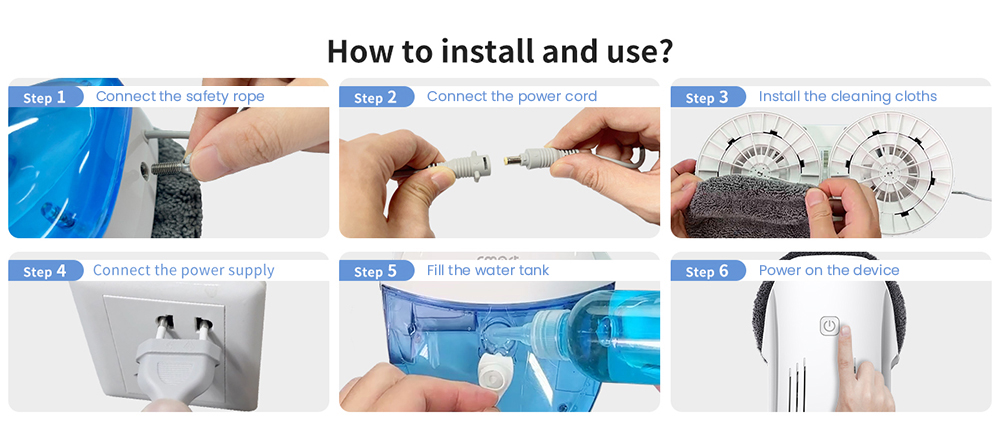 How to install and use?

Step 1 Connect the safety rope

Step 2 Connect the power cord

Step 3 Install the cleaning cloths

Step 4 Connect the power supply

Step 5 Fill the water tank

Step 6 Power on the device